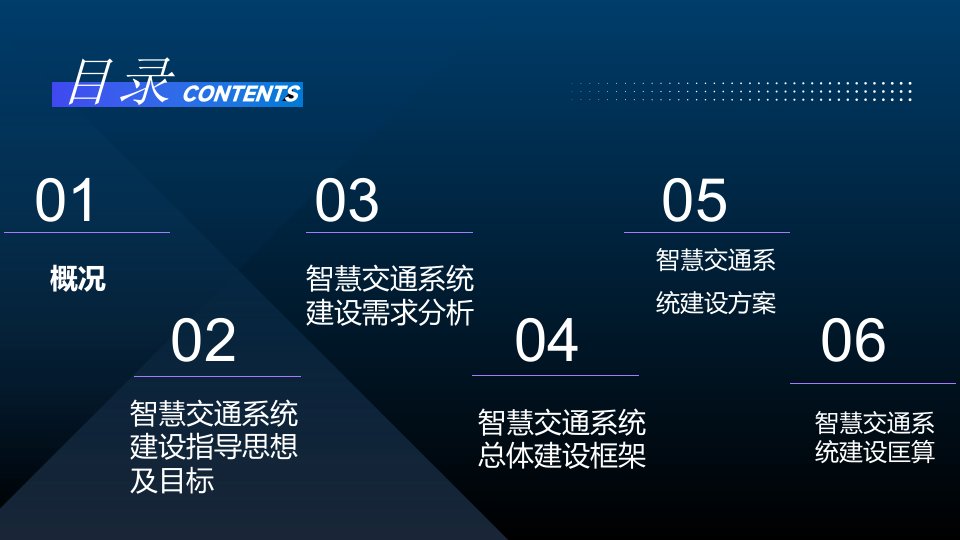 目录 CONTENTS

01

概况

02

智慧交通系统建设指导思想及目标

03

智慧交通系统建设需求分析

04

智慧交通系统总体建设框架

05

智慧交通系统建设方案

06

智慧交通系统建设匡算